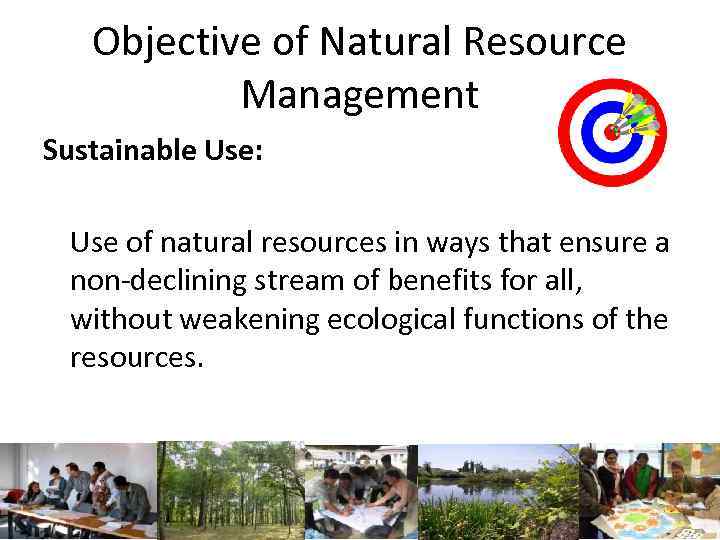 Objective of Natural Resource Management

Sustainable Use:

Use of natural resources in ways that ensure a non-declining stream of benefits for all, without weakening ecological functions of the resources.